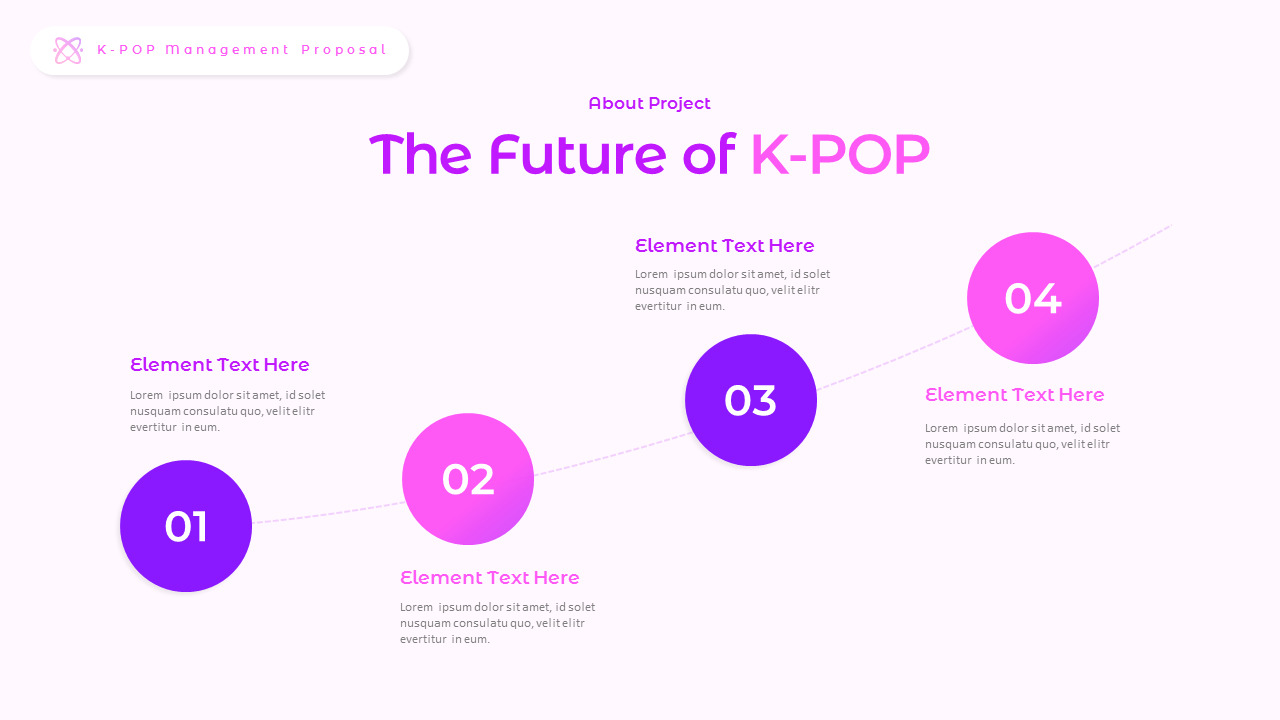 K-POP Management Proposal

About Project

The Future of K-POP

Element Text Here

Lorem ipsum dolor sit amet, id solet nusquam consulatu quo, velit elitr evertitur in eum.

01

02

Element Text Here

Lorem ipsum dolor sit amet, id solet nusquam consulatu quo, velit elitr evertitur in eum.

Element Text Here

Lorem ipsum dolor sit amet, id solet nusquam consulatu quo, velit elitr evertitur in eum.

03

04

Element Text Here

Lorem ipsum dolor sit amet, id solet nusquam consulatu quo, velit elitr evertitur in eum.